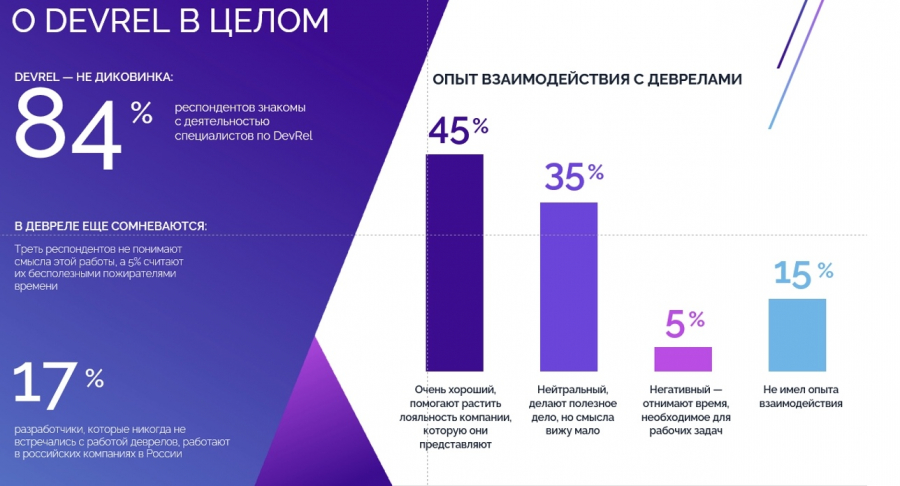 О DEVREL В ЦЕЛОМ

DEVREL — НЕ ДИКОВИНКА:

84%

респондентов знакомы с деятельностью специалистов по DevRel

В ДЕВРЕЛЕ ЕЩЕ СОМНЕВАЮТСЯ:

Треть респондентов не понимают смысла этой работы, а 5% считают их бесполезными пожирателями времени

17%

разработчики, которые никогда не встречались с работой деврелов, работают в российских компаниях в России

ОПЫТ ВЗАИМОДЕЙСТВИЯ С ДЕВРЕЛАМИ

45%

Очень хороший, помогают растить лояльность компании, которую они представляют

35%

Нейтральный, делают полезное дело, но смысла вижу мало

5%

Негативный — отнимают время, необходимое для рабочих задач

15%

Не имел опыта взаимодействия